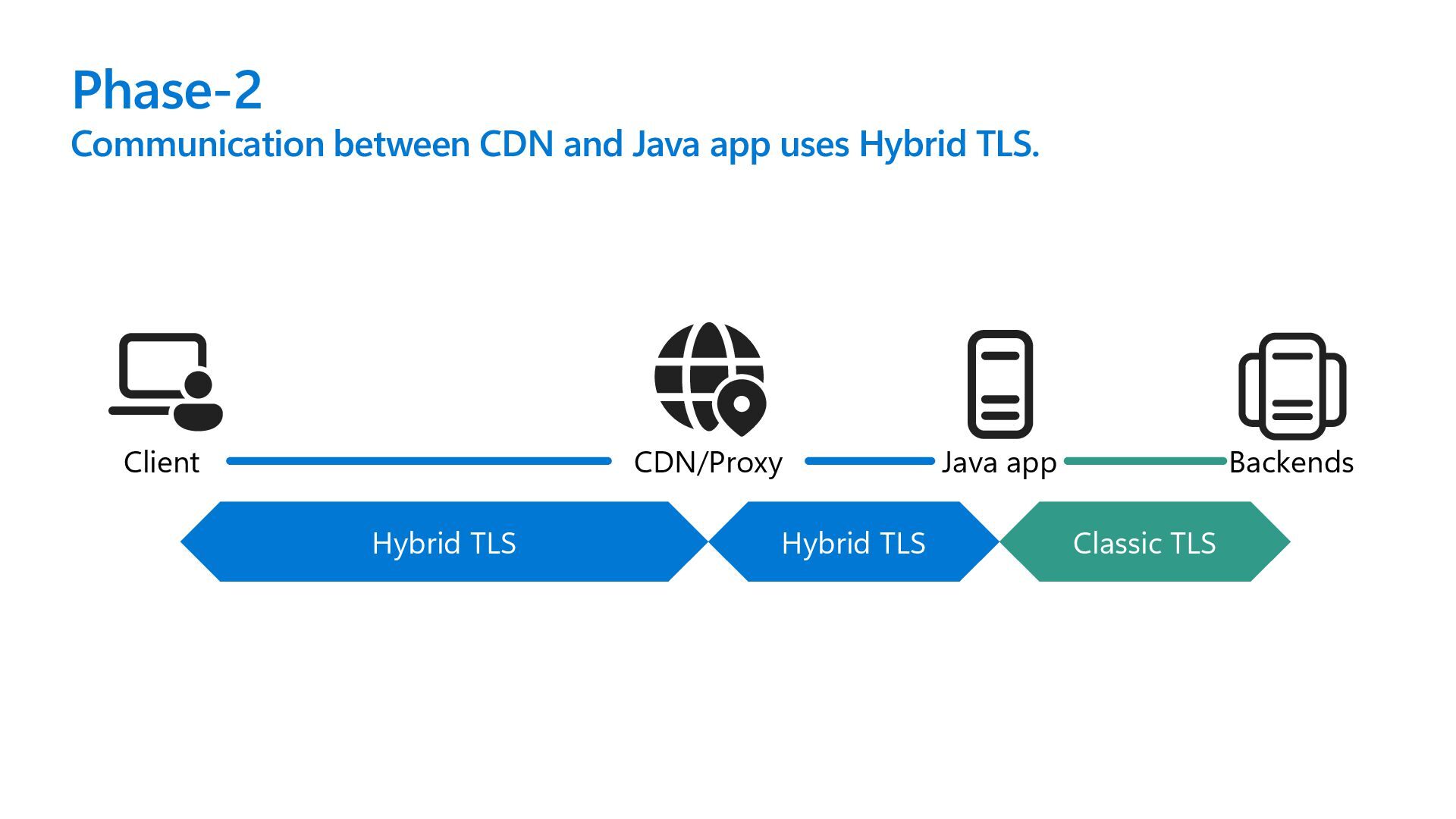 Phase-2
Communication between CDN and Java app uses Hybrid TLS.

Client

CDN/Proxy

Java app

Backends

Hybrid TLS

Hybrid TLS

Classic TLS